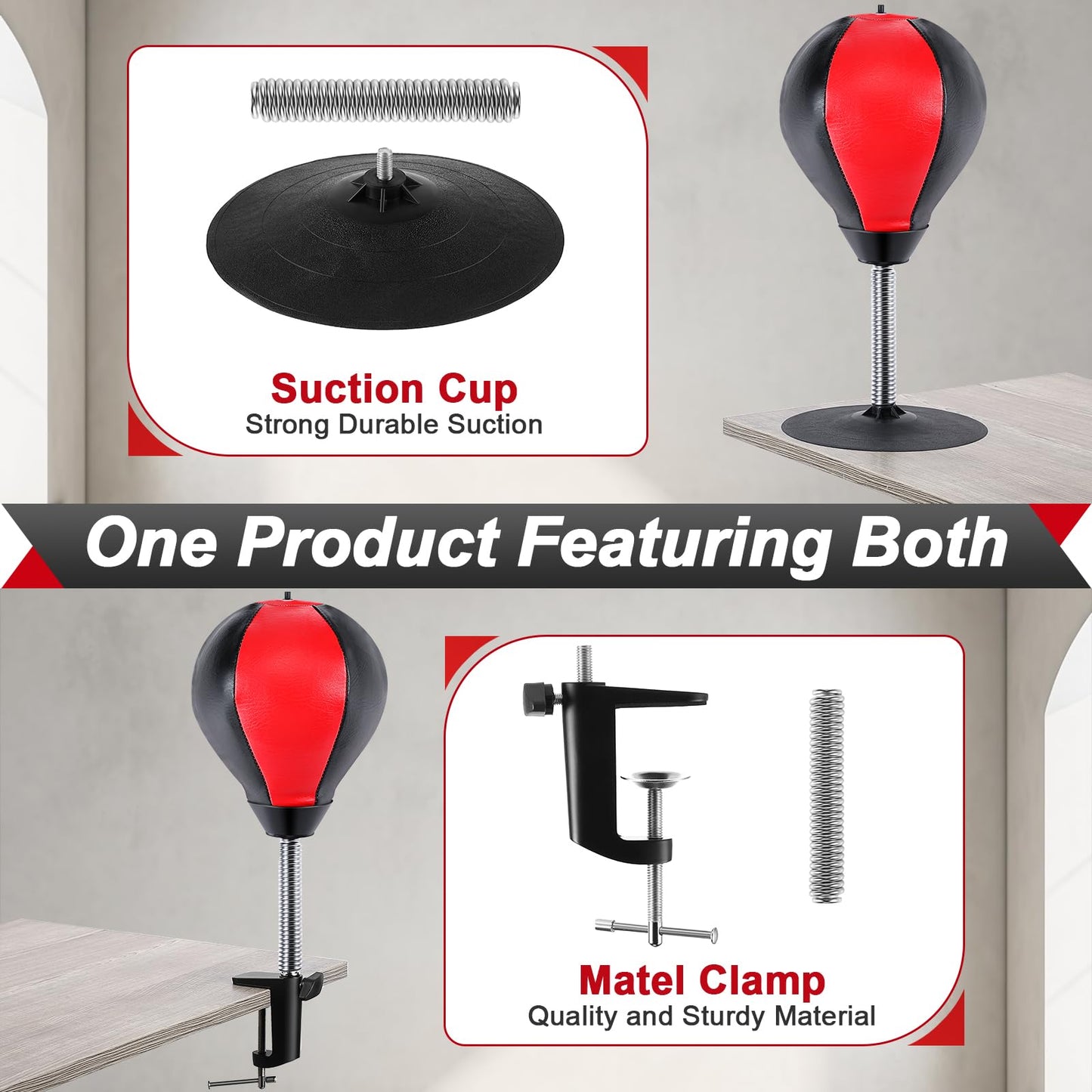 Suction Cup
Strong Durable Suction

One Product Featuring Both

Matel Clamp
Quality and Sturdy Material